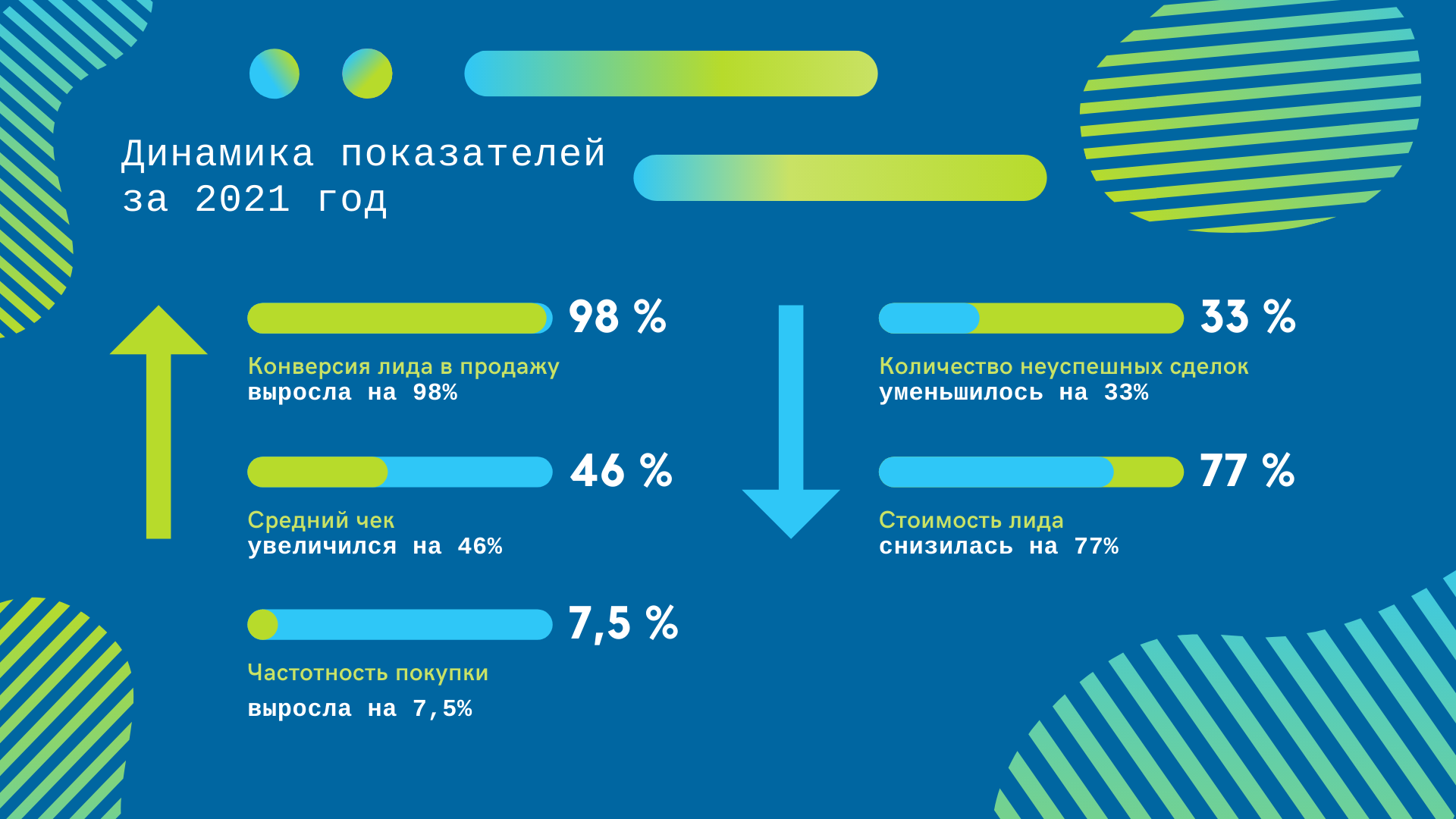 Динамика показателей за 2021 год

98 %

Конверсия лида в продажу выросла на 98%

46 %

Средний чек увеличился на 46%

7,5 %

Частотность покупки выросла на 7,5%

33 %

Количество неуспешных сделок уменьшилось на 33%

77 %

Стоимость лида снизилась на 77%